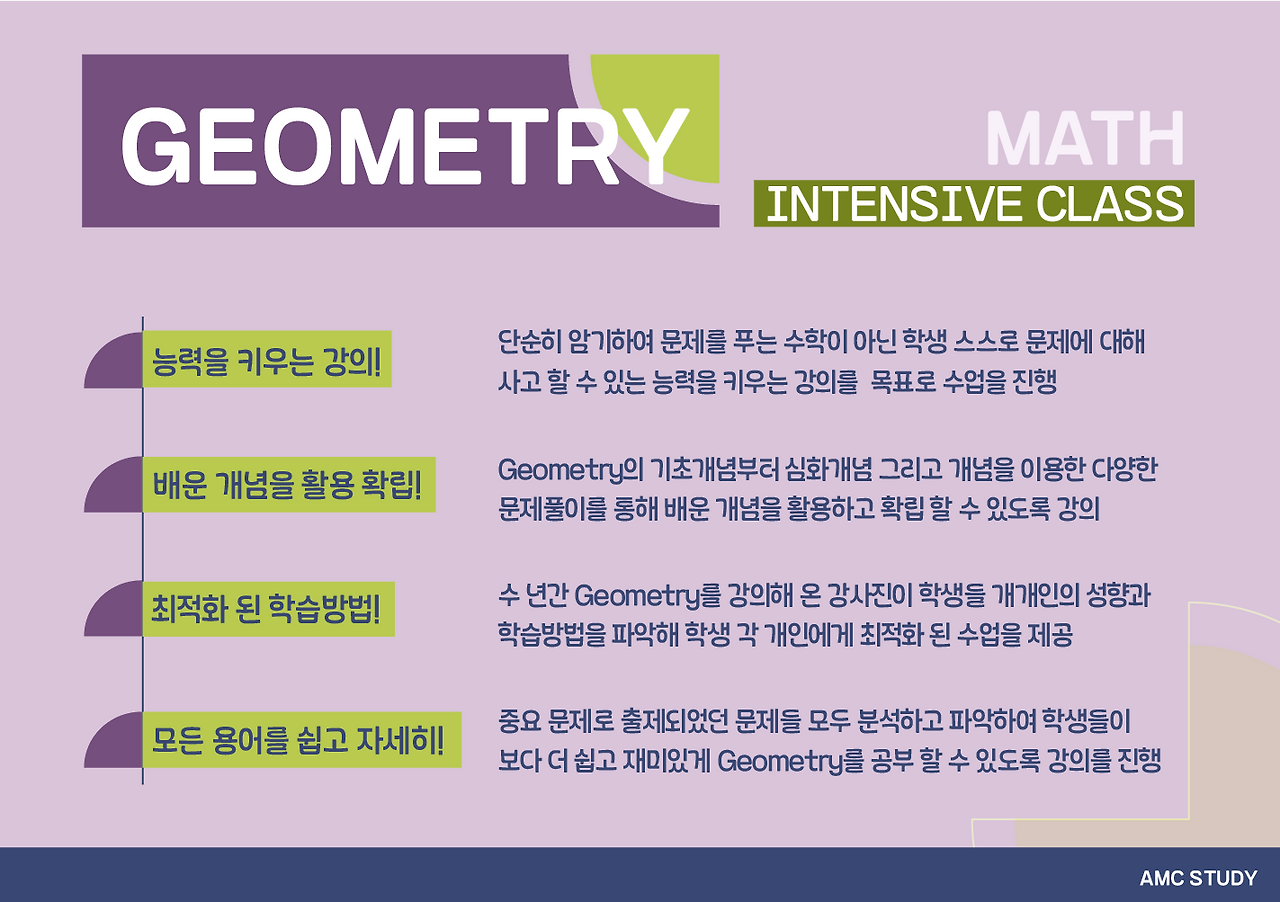 GEOMETRY

MATH
INTENSIVE CLASS

능력을 키우는 강의!

단순히 암기하여 문제를 푸는 수학이 아닌 학생 스스로 문제에 대해 사고 할 수 있는 능력을 키우는 강의를 목표로 수업을 진행

배운 개념을 활용 확립!

Geometry의 기초개념부터 심화개념 그리고 개념을 이용한 다양한 문제풀이를 통해 배운 개념을 활용하고 확립 할 수 있도록 강의

최적화 된 학습방법!

수 년간 Geometry를 강의해 온 강사진이 학생들 개개인의 성향과 학습방법을 파악해 학생 각 개인에게 최적화 된 수업을 제공

모든 용어를 쉽고 자세히!

중요 문제로 출제되었던 문제들 모두 분석하고 파악하여 학생들이 보다 더 쉽고 재미있게 Geometry를 공부 할 수 있도록 강의를 진행

AMC STUDY